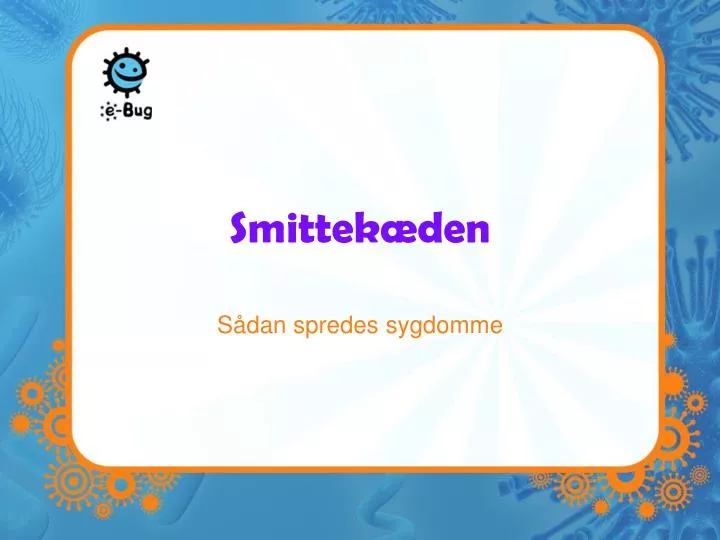 e-Bug

Smittekæden

Sådan spredes sygdomme